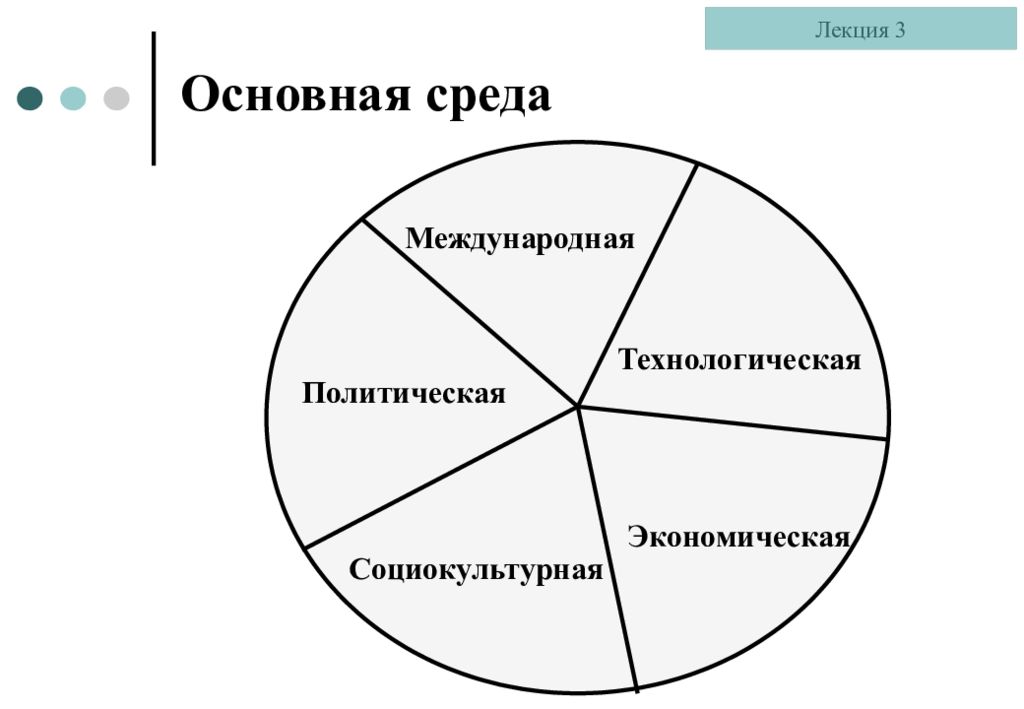 Лекция 3

Основная среда

Международная

Технологическая

Политическая

Экономическая

Социокультурная